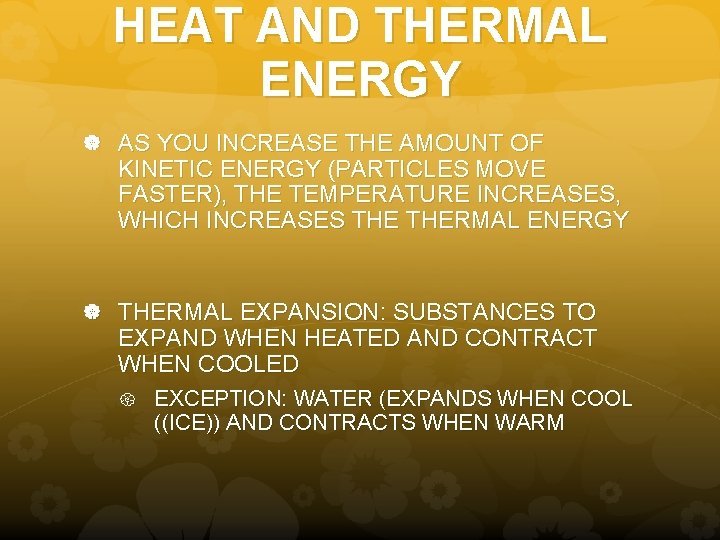 HEAT AND THERMAL ENERGY

AS YOU INCREASE THE AMOUNT OF KINETIC ENERGY (PARTICLES MOVE FASTER), THE TEMPERATURE INCREASES, WHICH INCREASES THE THERMAL ENERGY

THERMAL EXPANSION: SUBSTANCES TO EXPAND WHEN HEATED AND CONTRACT WHEN COOLED

EXCEPTION: WATER (EXPANDS WHEN COOL ((ICE)) AND CONTRACTS WHEN WARM